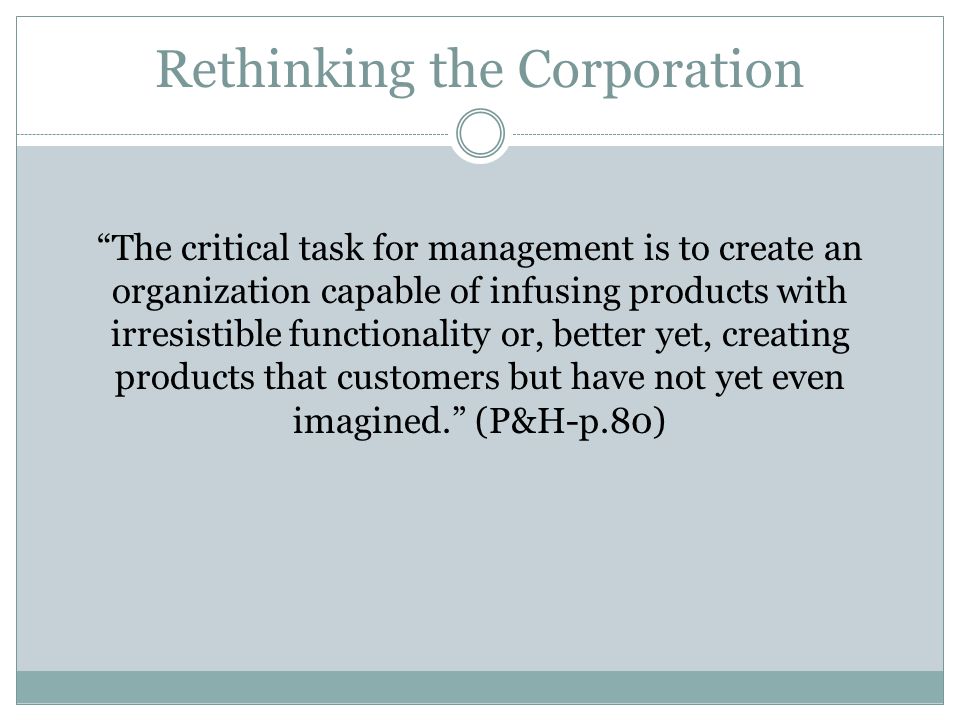 Rethinking the Corporation

“The critical task for management is to create an organization capable of infusing products with irresistible functionality or, better yet, creating products that customers but have not yet even imagined.” (P&H-p.80)